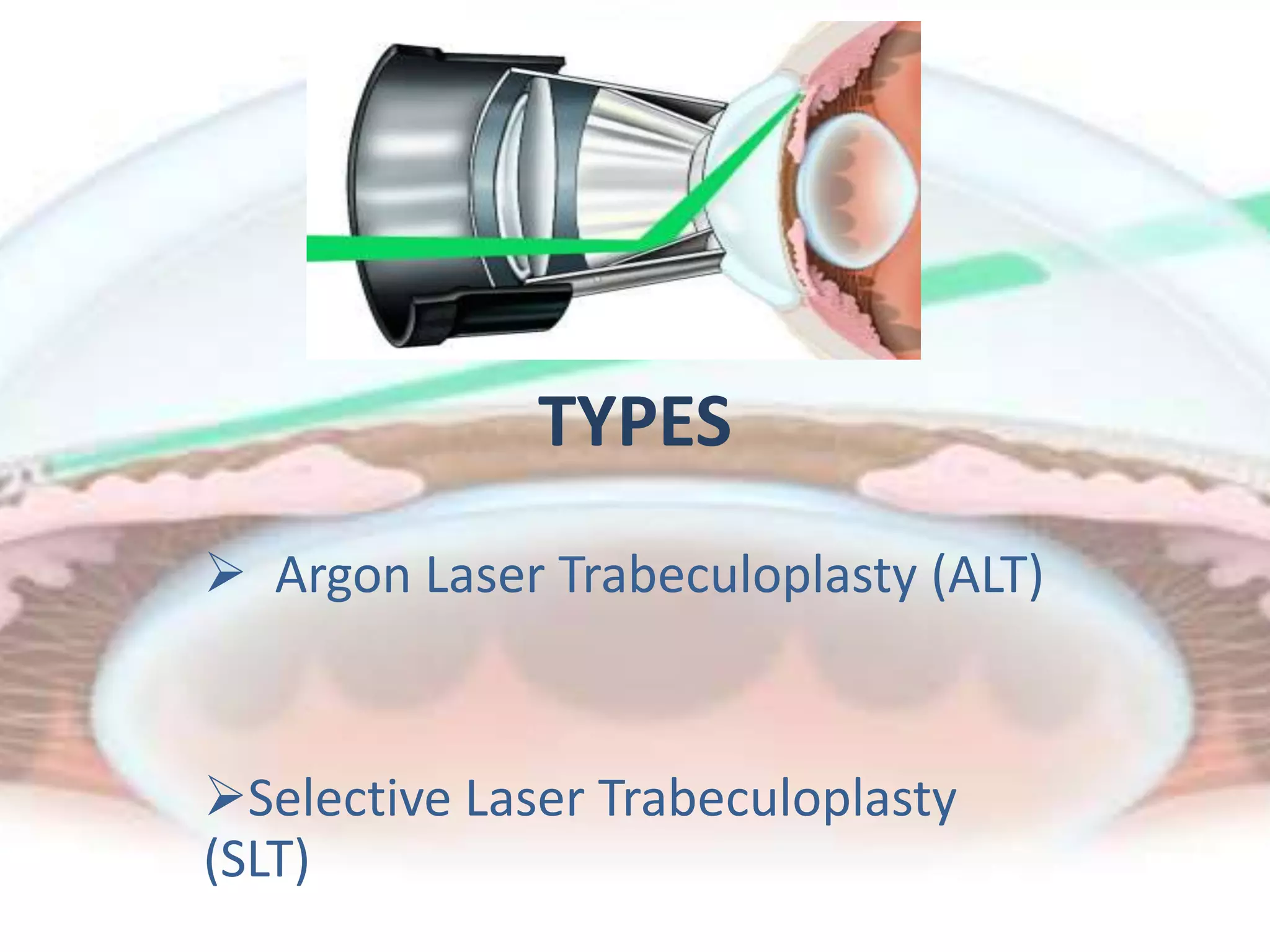 TYPES

➢ Argon Laser Trabeculoplasty (ALT)

➢Selective Laser Trabeculoplasty (SLT)